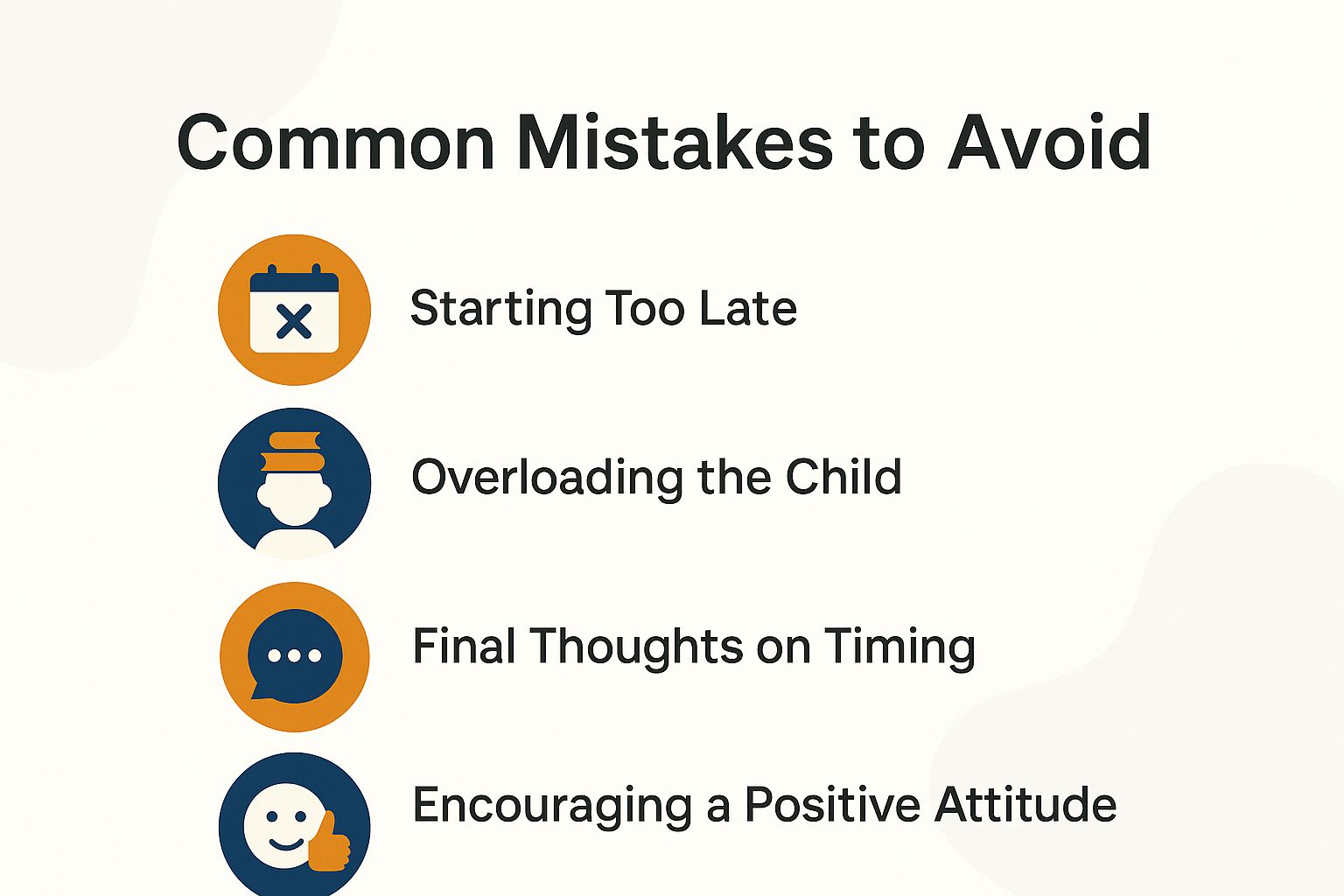 Common Mistakes to Avoid

Starting Too Late

Overloading the Child

Final Thoughts on Timing

Encouraging a Positive Attitude